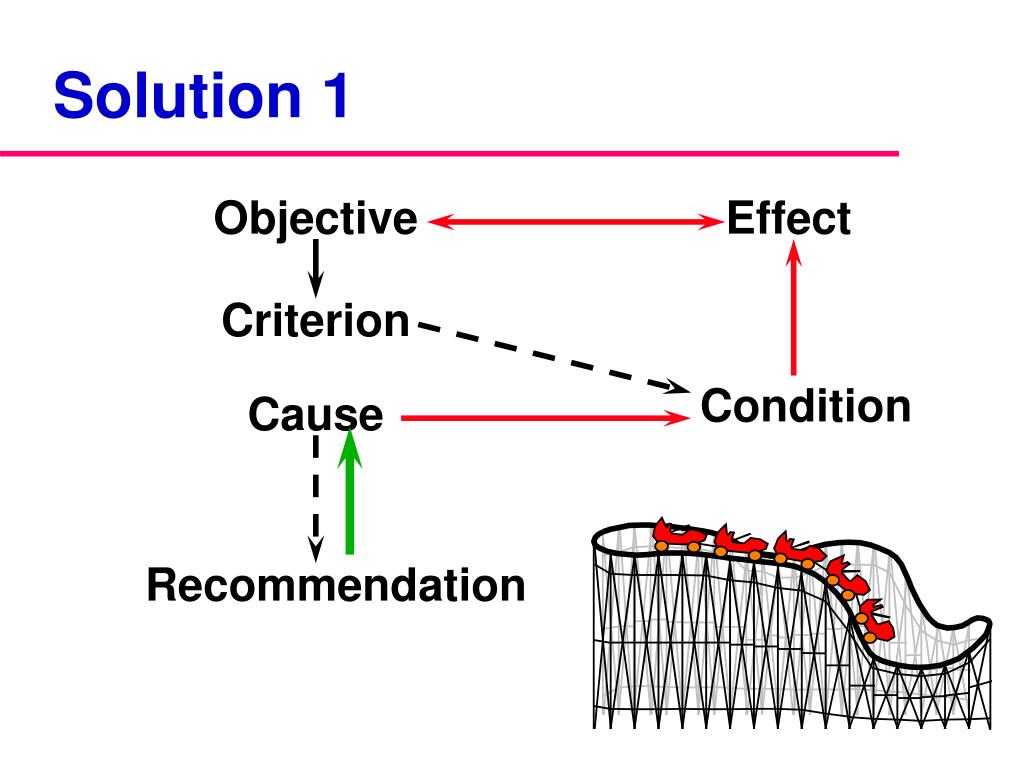 Solution 1

Objective

Effect

Criterion

Cause

Condition

Recommendation